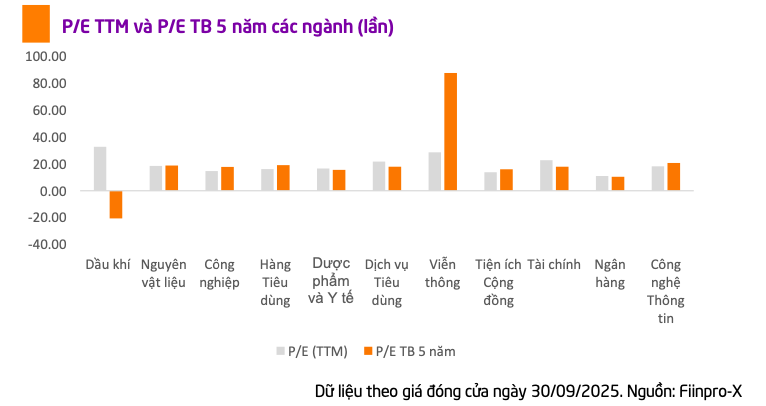 P/E TTM và P/E TB 5 năm các ngành (lần)

100.00
80.00
60.00
40.00
20.00
0.00
-20.00
-40.00

Dầu khí
Nguyên vật liệu
Công nghiệp
Hàng Tiêu dùng
Dược phẩm và Y tế
Dịch vụ Tiêu dùng
Viễn thông
Tiện ích Cộng đồng
Tài chính
Ngân hàng
Công nghệ Thông tin

P/E (TTM)
P/E TB 5 năm

Dữ liệu theo giá đóng cửa ngày 30/09/2025. Nguồn: Fiinpro-X